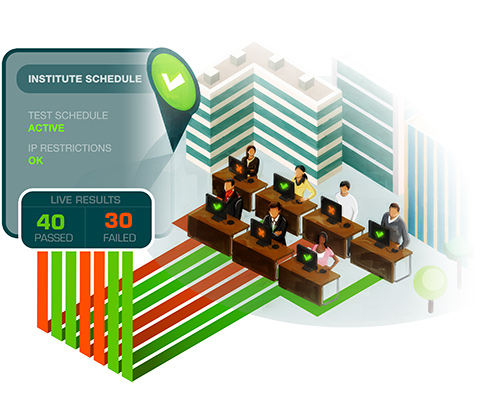 INSTITUTE SCHEDULE

TEST SCHEDULE
ACTIVE

IP RESTRICTIONS
OK

LIVE RESULTS

40
PASSED

30
FAILED